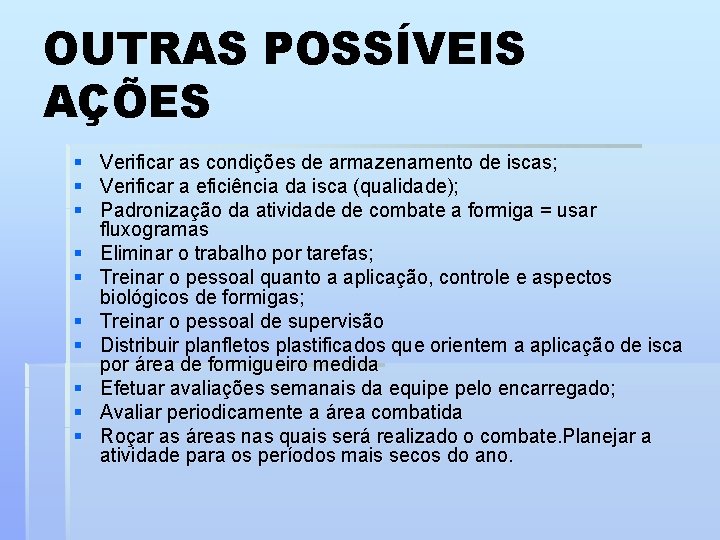 OUTRAS POSSÍVEIS AÇÕES

- Verificar as condições de armazenamento de iscas;
- Verificar a eficiência da isca (qualidade);
- Padronização da atividade de combate a formiga = usar fluxogramas
- Eliminar o trabalho por tarefas;
- Treinar o pessoal quanto a aplicação, controle e aspectos biológicos de formigas;
- Treinar o pessoal de supervisão
- Distribuir planfletos plastificados que orientem a aplicação de isca por área de formigueiro medida
- Efetuar avaliações semanais da equipe pelo encarregado;
- Avaliar periodicamente a área combatida
- Roçar as áreas nas quais será realizado o combate.Planejar a atividade para os períodos mais secos do ano.